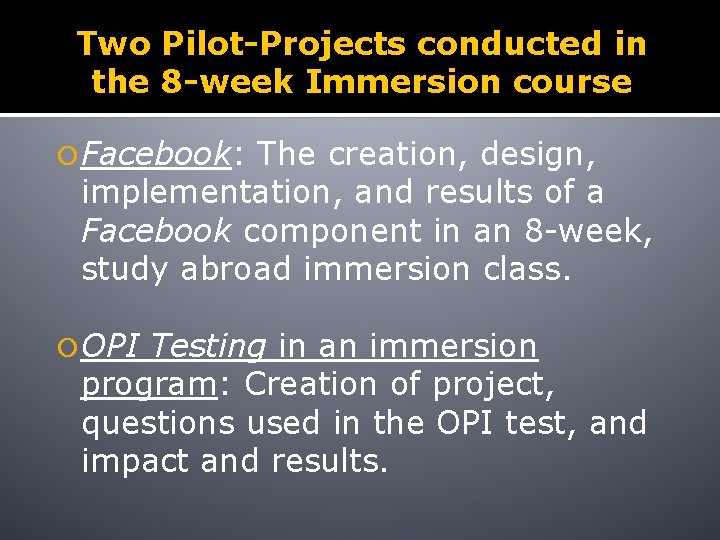 Two Pilot-Projects conducted in the 8-week Immersion course

Facebook: The creation, design, implementation, and results of a Facebook component in an 8-week, study abroad immersion class.

OPI Testing in an immersion program: Creation of project, questions used in the OPI test, and impact and results.